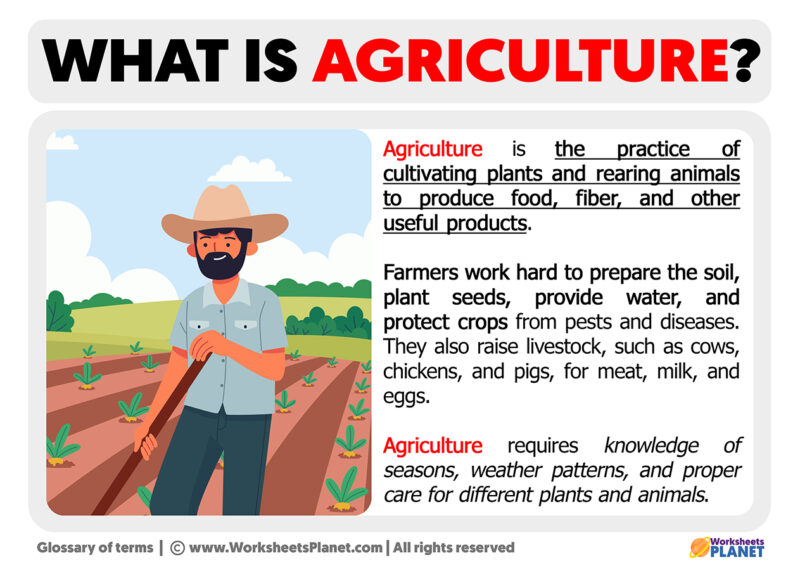 WHAT IS AGRICULTURE?

Agriculture is the practice of cultivating plants and rearing animals to produce food, fiber, and other useful products.

Farmers work hard to prepare the soil, plant seeds, provide water, and protect crops from pests and diseases. They also raise livestock, such as cows, chickens, and pigs, for meat, milk, and eggs.

Agriculture requires knowledge of seasons, weather patterns, and proper care for different plants and animals.

Glossary of terms | © www.WorksheetsPlanet.com | All rights reserved

Worksheets PLANET